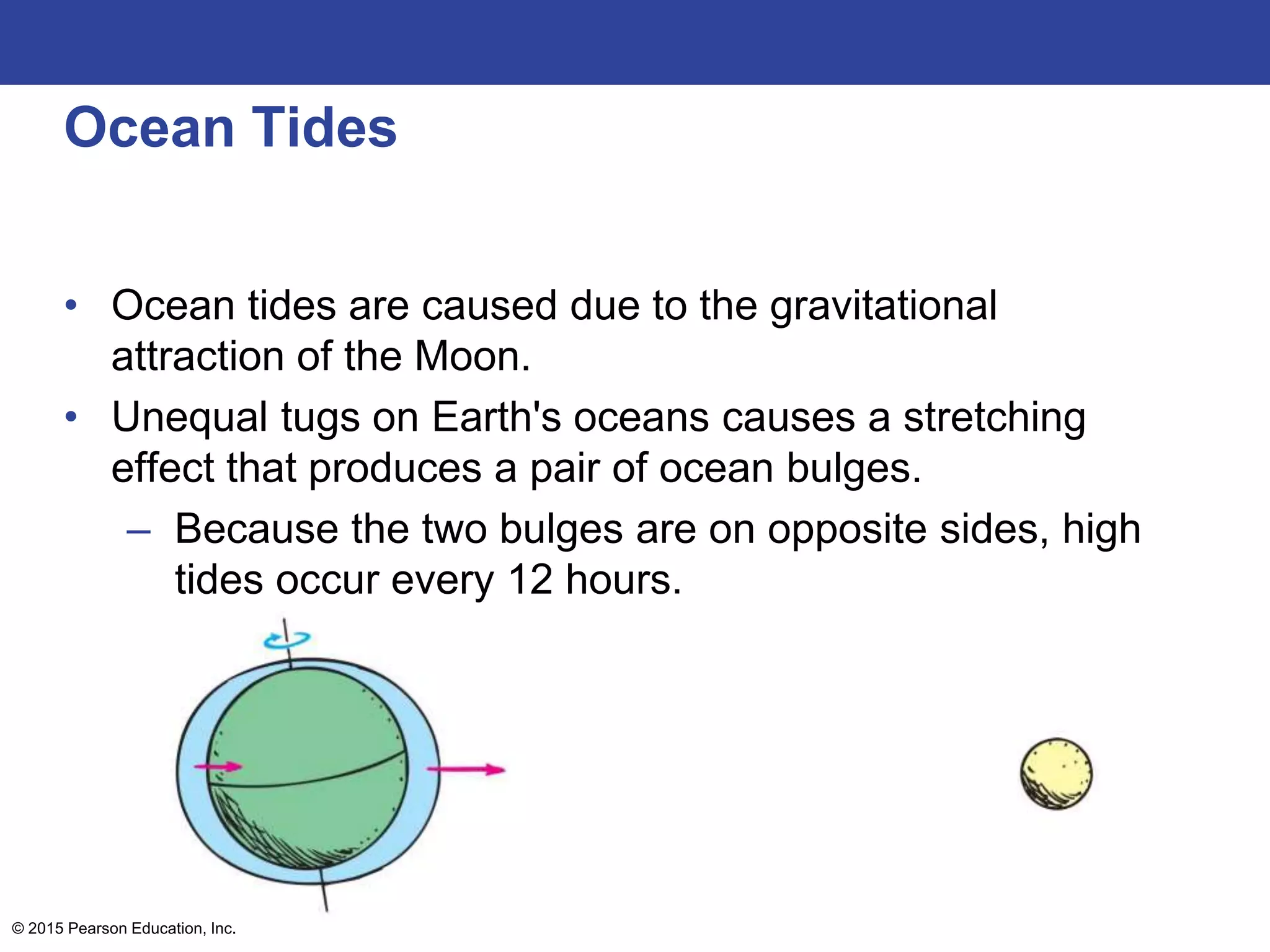 Ocean Tides

• Ocean tides are caused due to the gravitational attraction of the Moon.
• Unequal tugs on Earth's oceans causes a stretching effect that produces a pair of ocean bulges.
– Because the two bulges are on opposite sides, high tides occur every 12 hours.

© 2015 Pearson Education, Inc.